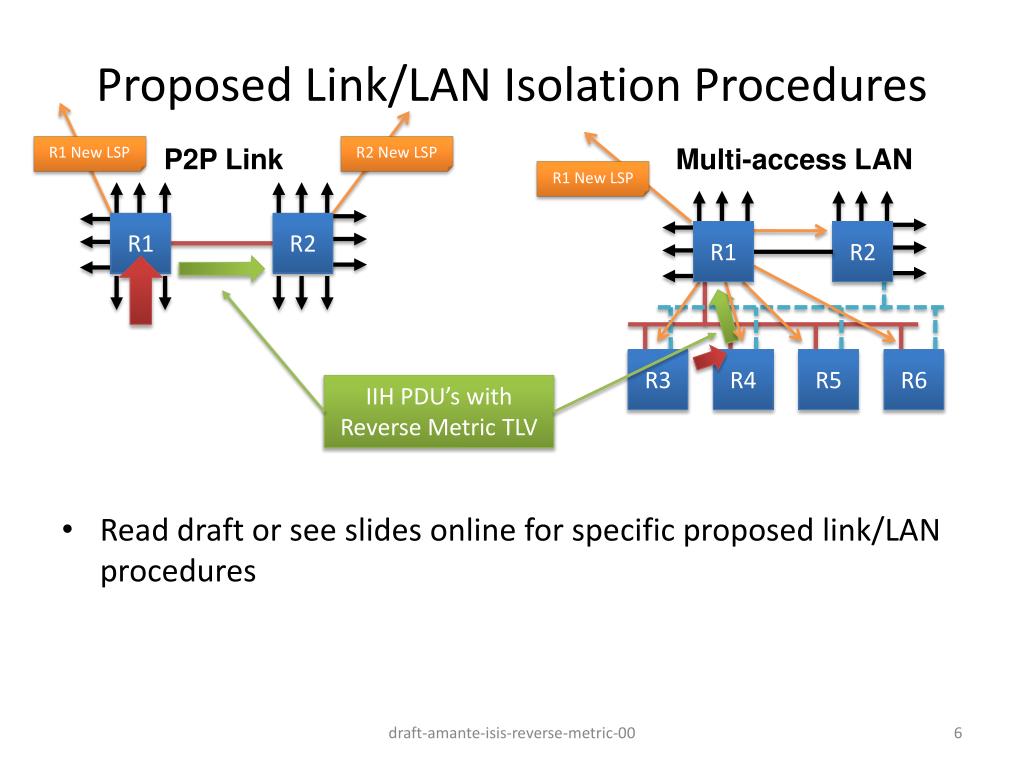 Proposed Link/LAN Isolation Procedures

R1 New LSP

P2P Link

R2 New LSP

R1

R2

R1 New LSP

Multi-access LAN

R1

R2

R3

R4

R5

R6

IIH PDU's with Reverse Metric TLV

• Read draft or see slides online for specific proposed link/LAN procedures

draft-amante-isis-reverse-metric-00

6